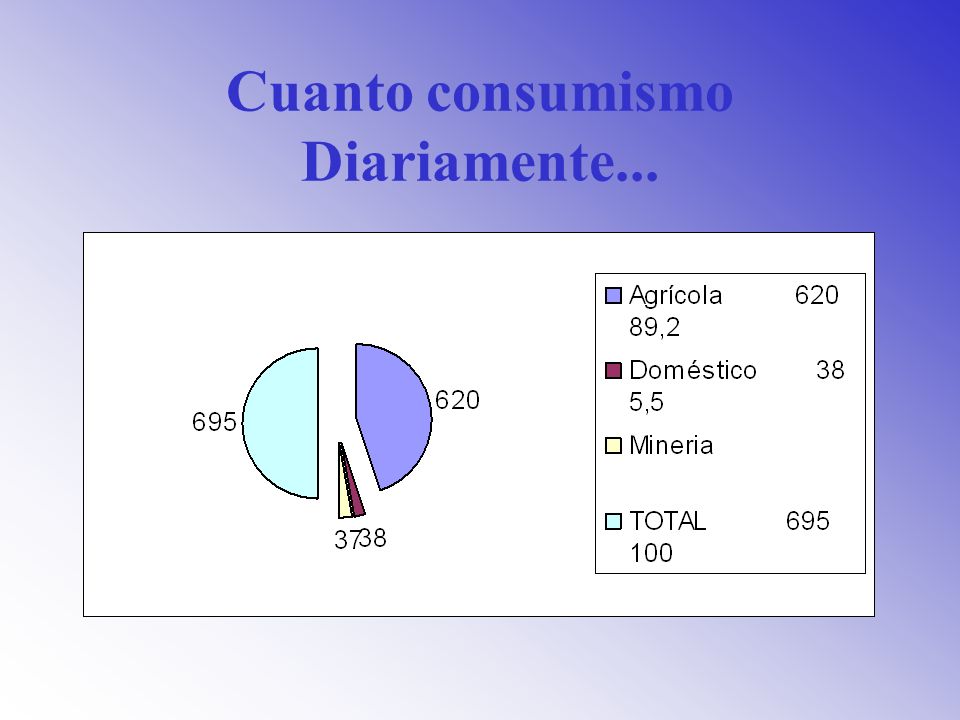 Cuanto consumismo Diariamente...

695

620

37

38

Agrícola 620 89,2

Doméstico 38 5,5

Mineria

TOTAL 695 100